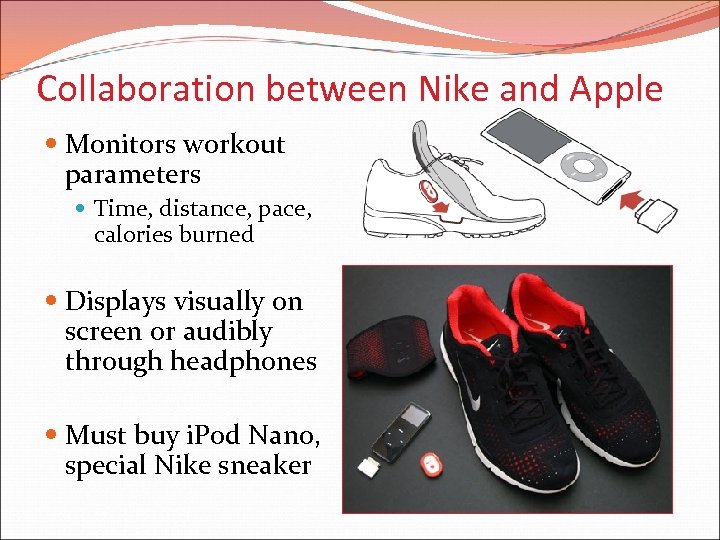 Collaboration between Nike and Apple

Monitors workout parameters

Time, distance, pace, calories burned

Displays visually on screen or audibly through headphones

Must buy iPod Nano, special Nike sneaker